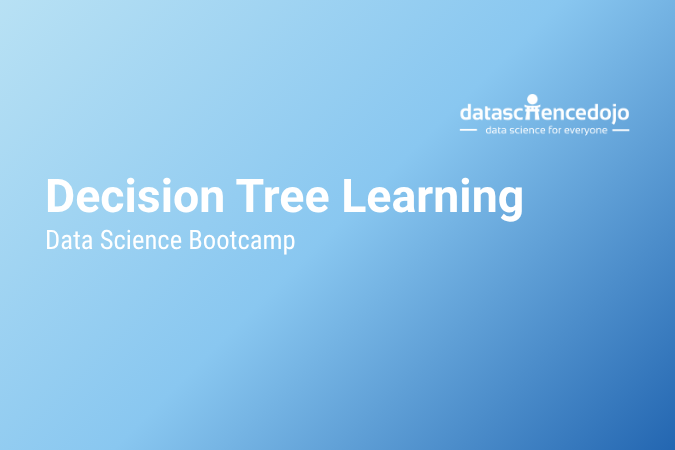 datasciencedojo
data science for everyone

Decision Tree Learning
Data Science Bootcamp